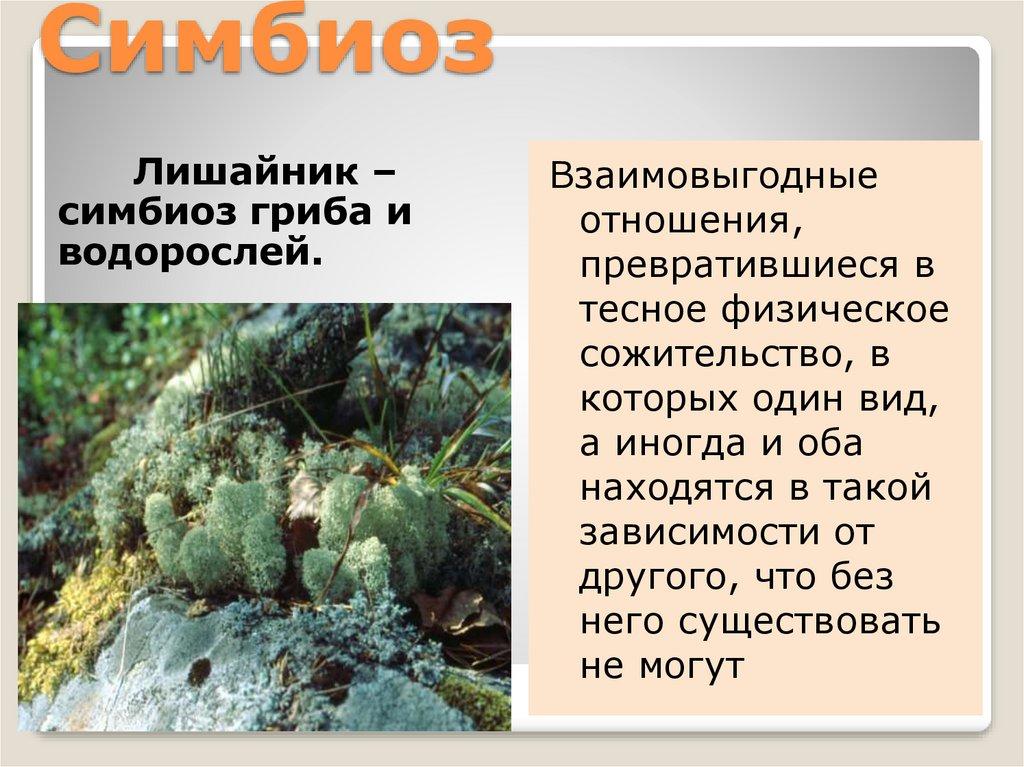 Симбиоз

Лишайник – симбиоз гриба и водорослей.

Взаимовыгодные отношения, превратившиеся в тесное физическое сожительство, в которых один вид, а иногда и оба находятся в такой зависимости от другого, что без него существовать не могут